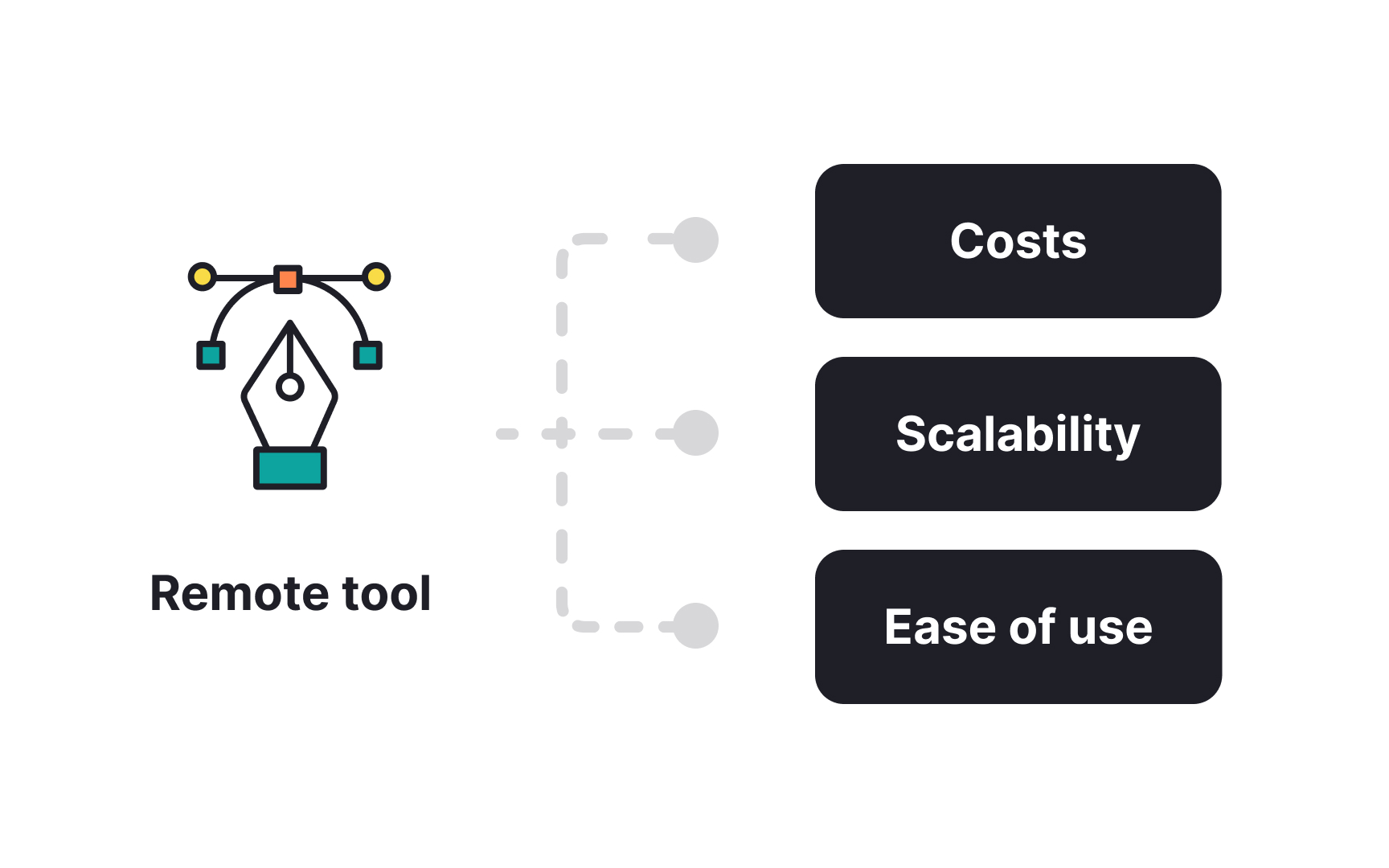 Remote tool

Costs

Scalability

Ease of use